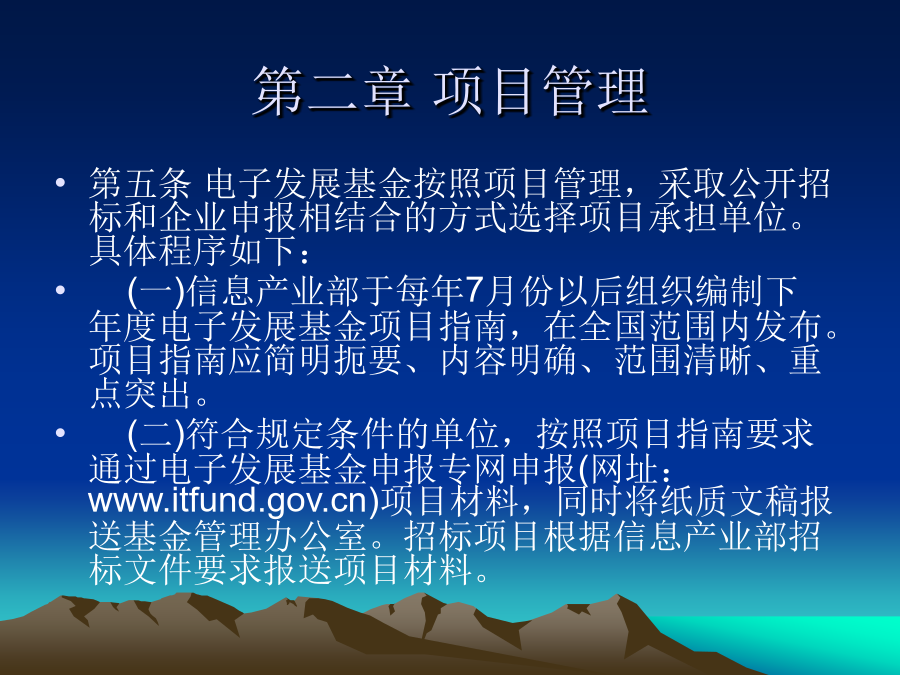 第二章 项目管理

• 第五条 电子发展基金按照项目管理，采取公开招标和企业申报相结合的方式选择项目承担单位。具体程序如下：

• (一)信息产业部于每年7月份以后组织编制下年度电子发展基金项目指南，在全国范围内发布。项目指南应简明扼要、内容明确、范围清晰、重点突出。

• (二)符合规定条件的单位，按照项目指南要求通过电子发展基金申报专网申报(网址：www.itfund.gov.cn)项目材料，同时将纸质文稿报送基金管理办公室。招标项目根据信息产业部招标文件要求报送项目材料。